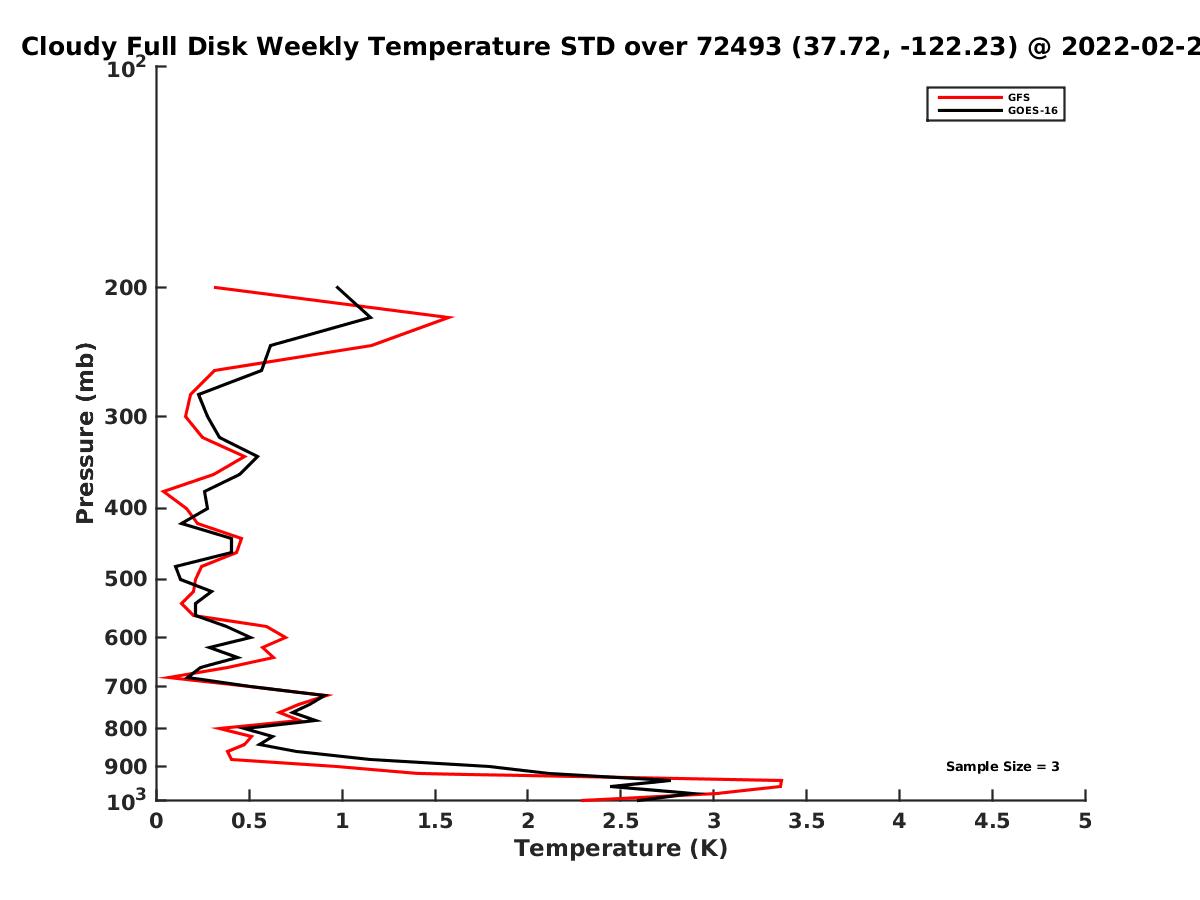 Cloudy Full Disk Weekly Temperature STD over 72493 (37.72, -122.23) @ 2022-02-2

GFS
GOES-16

Pressure (mb)

$10^2$
200
300
400
500
600
700
800
900
$10^3$

Sample Size = 3

0 0.5 1 1.5 2 2.5 3 3.5 4 4.5 5

Temperature (K)